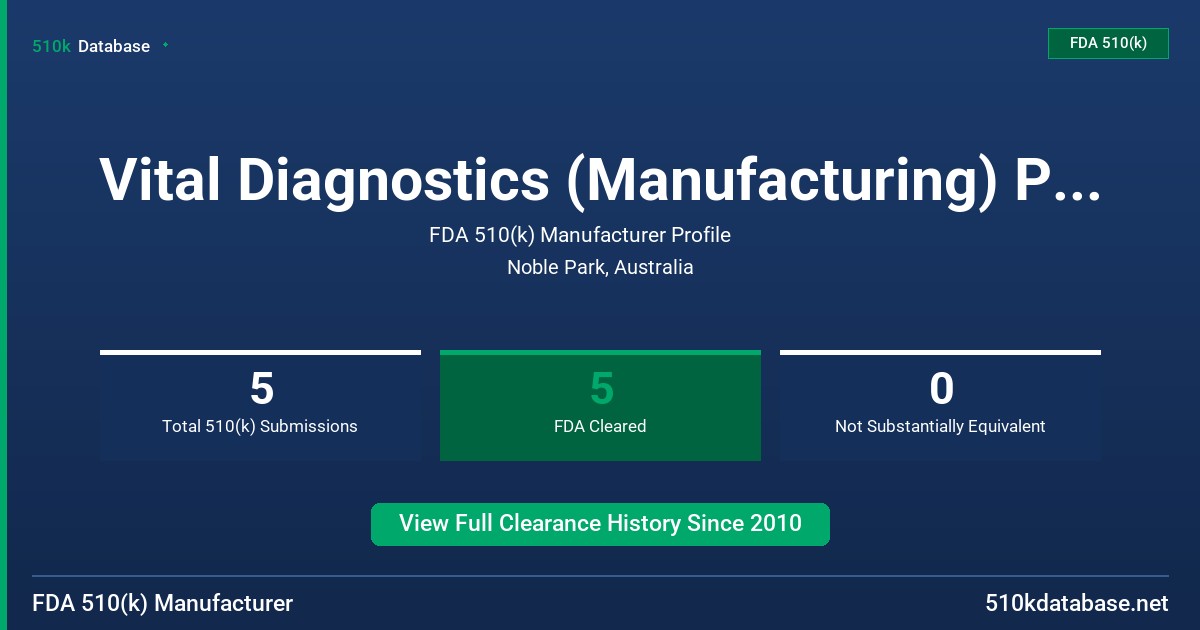 510k Database

FDA 510(k)

Vital Diagnostics (Manufacturing) P...

FDA 510(k) Manufacturer Profile

Noble Park, Australia

5
Total 510(k) Submissions

5
FDA Cleared

0
Not Substantially Equivalent

View Full Clearance History Since 2010

FDA 510(k) Manufacturer

510kdatabase.net